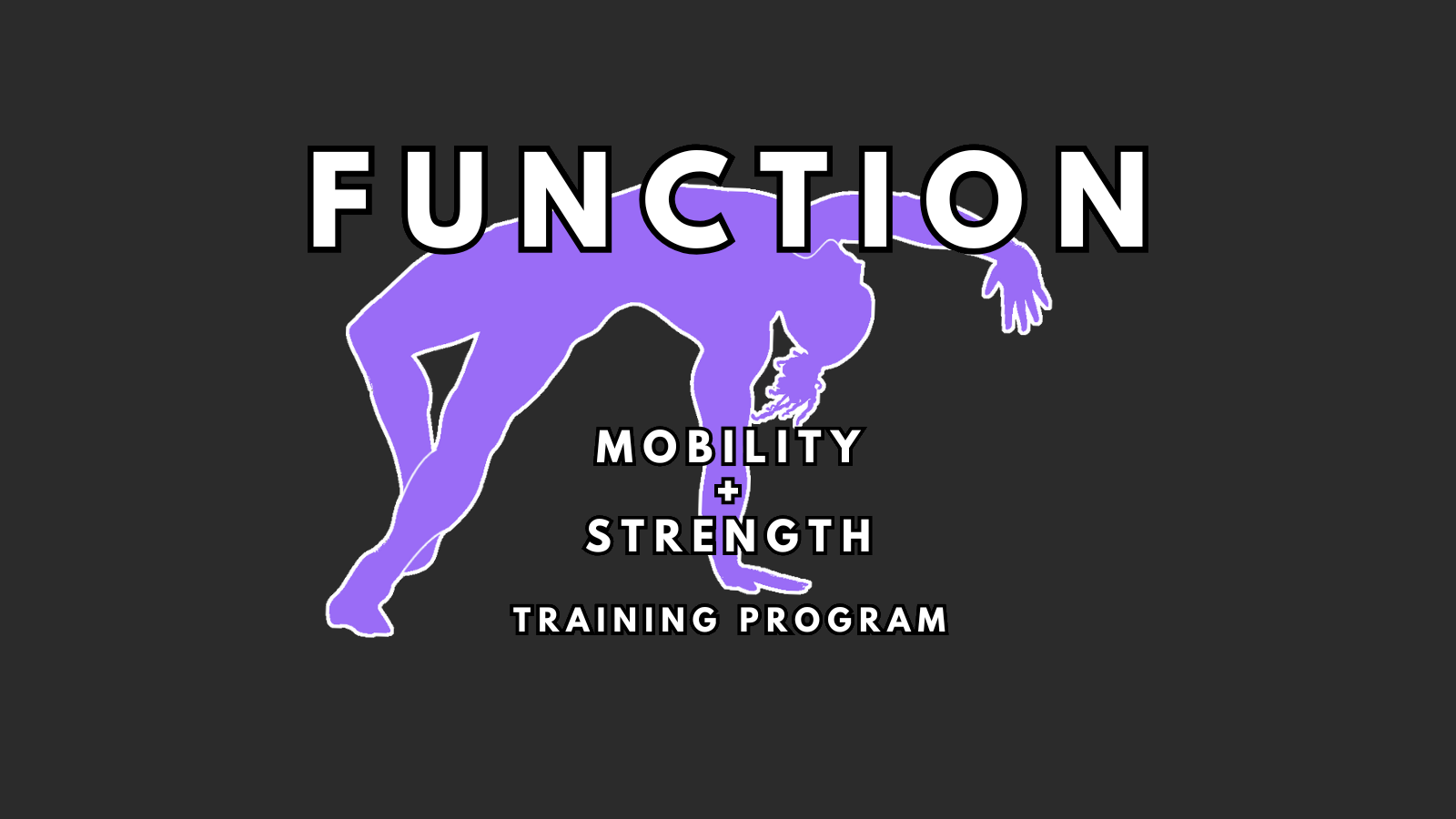 FUNCTION

MOBILITY
+
STRENGTH

TRAINING PROGRAM